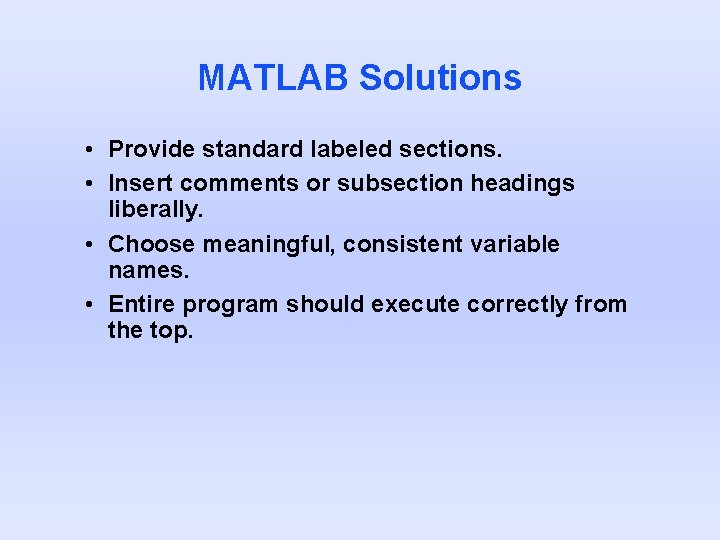 MATLAB Solutions

• Provide standard labeled sections.
• Insert comments or subsection headings liberally.
• Choose meaningful, consistent variable names.
• Entire program should execute correctly from the top.